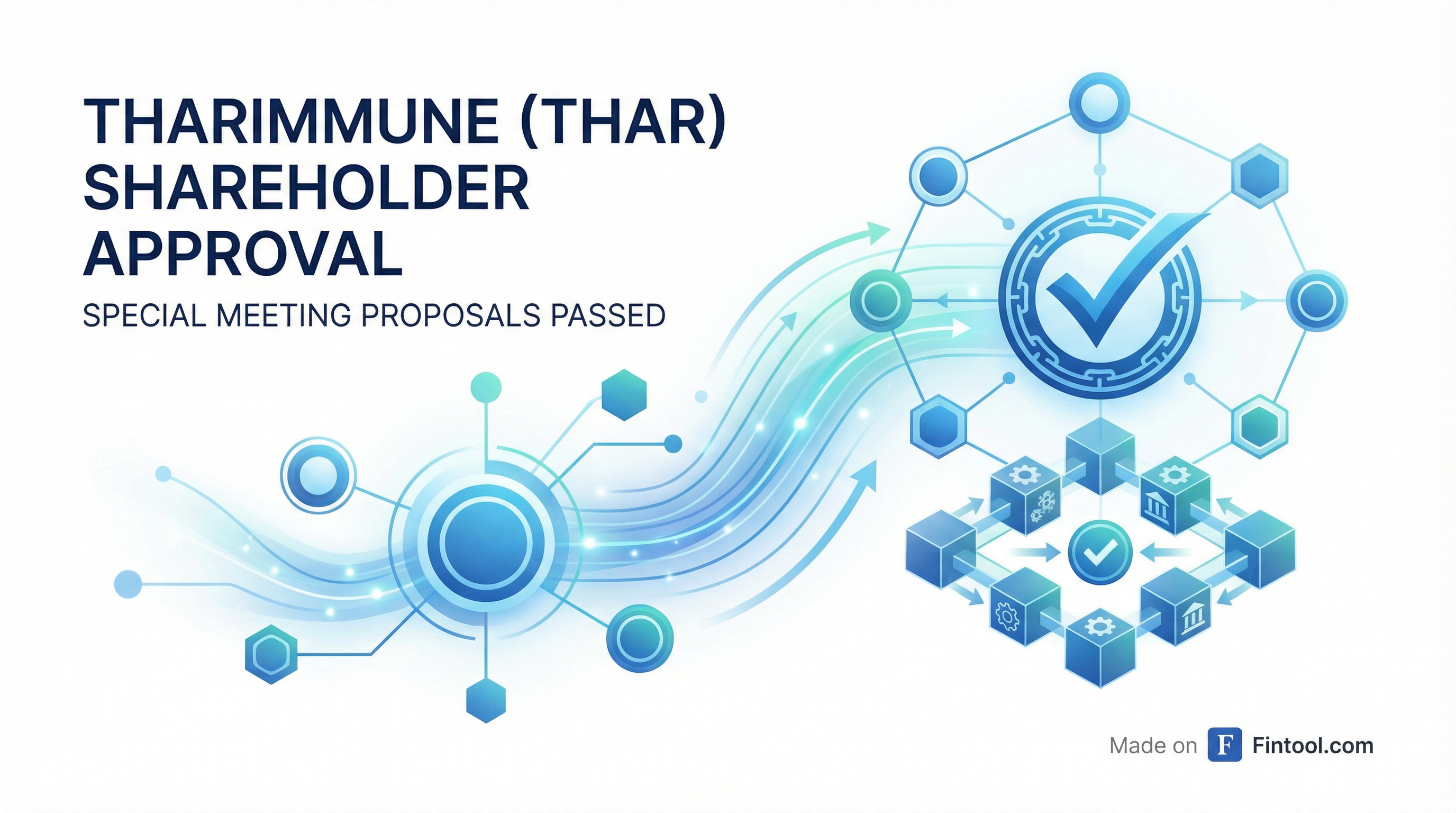 THARIMMUNE (THAR) SHAREHOLDER APPROVAL

SPECIAL MEETING PROPOSALS PASSED

Made on F Fintool.com